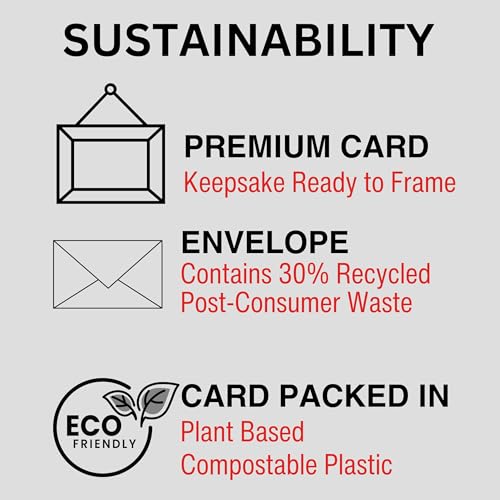 SUSTAINABILITY

PREMIUM CARD
Keepsake Ready to Frame

ENVELOPE
Contains 30% Recycled
Post-Consumer Waste

ECO
FRIENDLY

CARD PACKED IN
Plant Based
Compostable Plastic